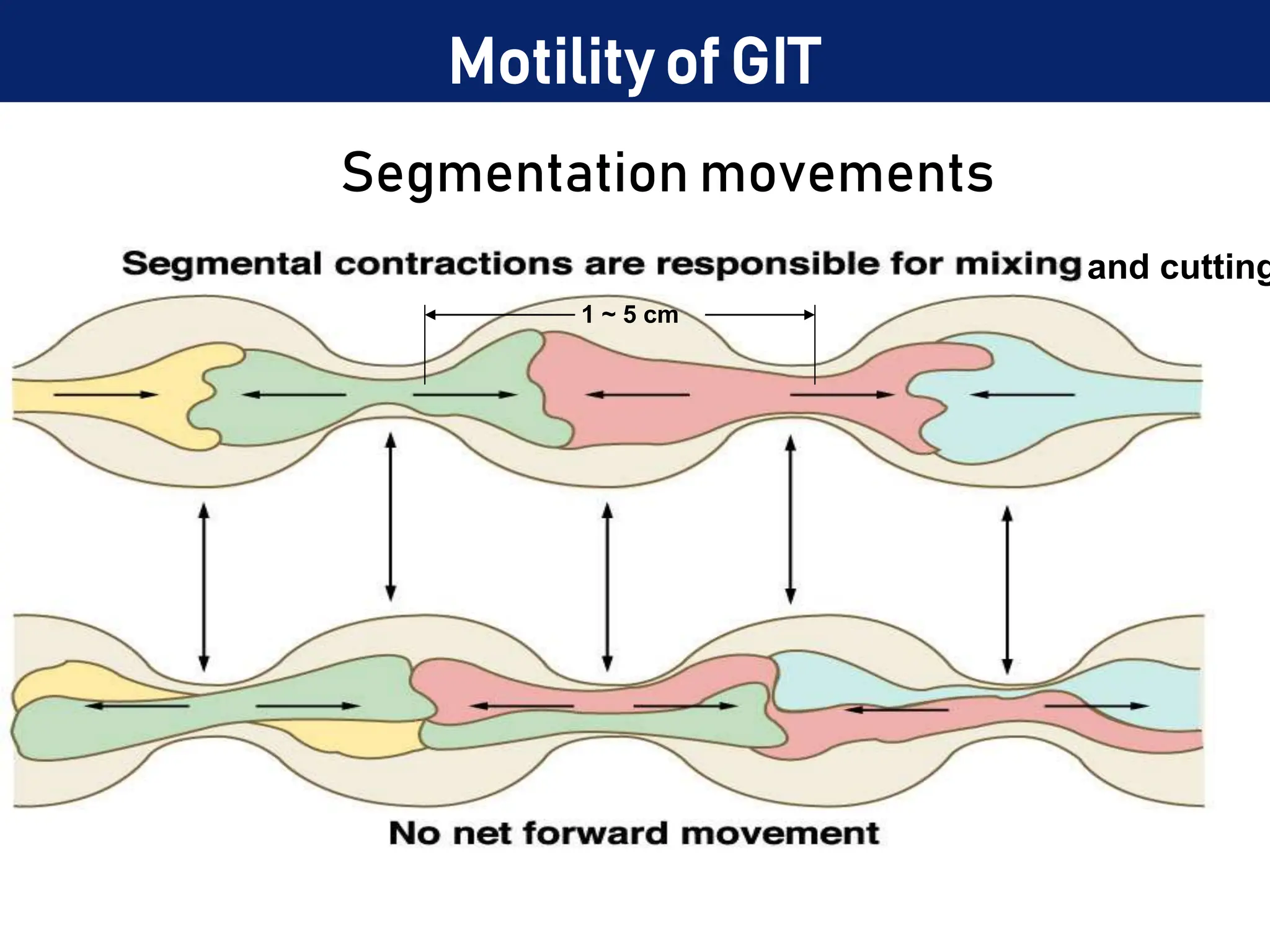 Motility of GIT

Segmentation movements

Segmental contractions are responsible for mixing and cutting

1 ~ 5 cm

No net forward movement